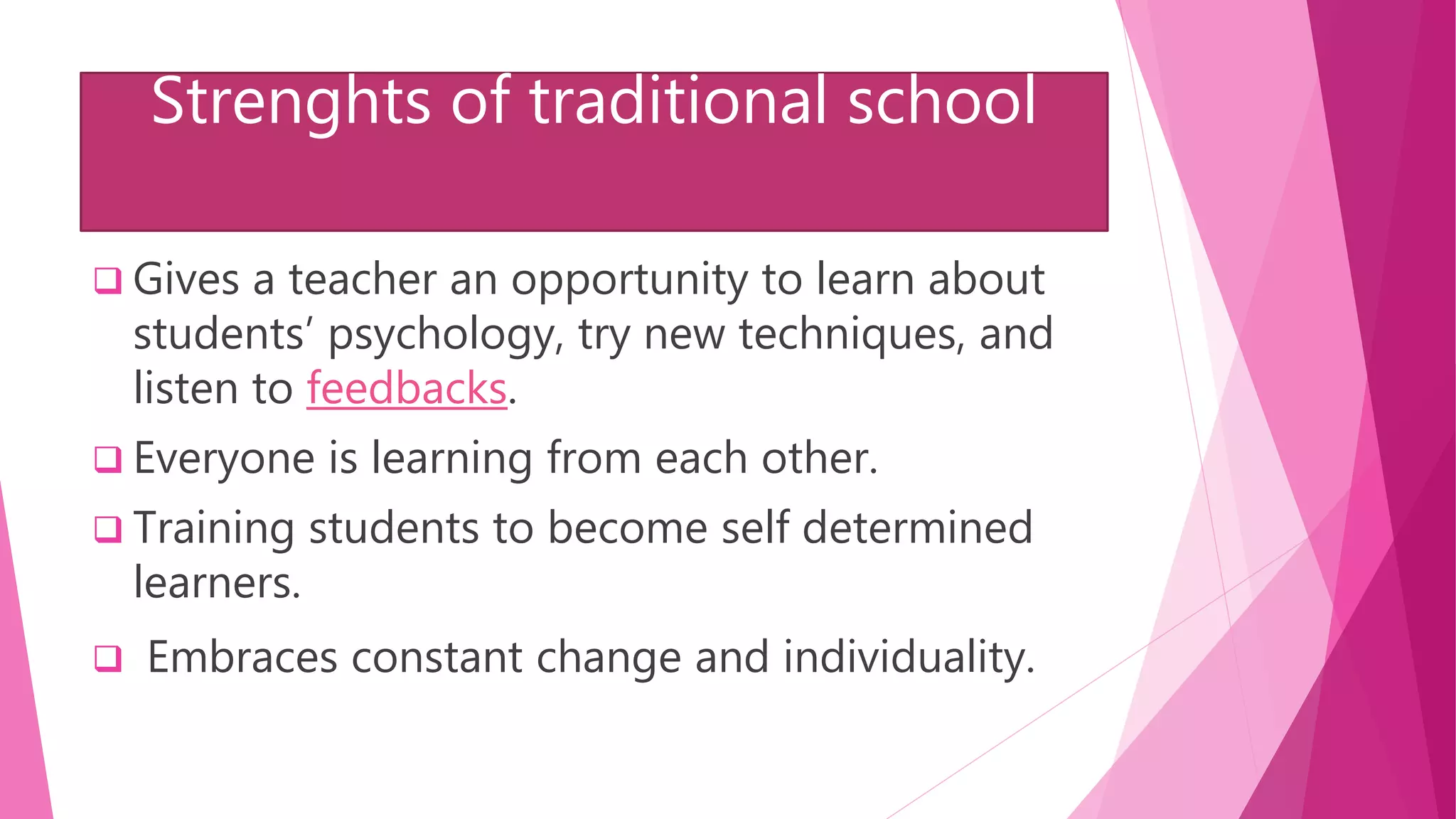 Strenghts of traditional school

❑ Gives a teacher an opportunity to learn about students' psychology, try new techniques, and listen to feedbacks.

❑ Everyone is learning from each other.

❑ Training students to become self determined learners.

❑ Embraces constant change and individuality.